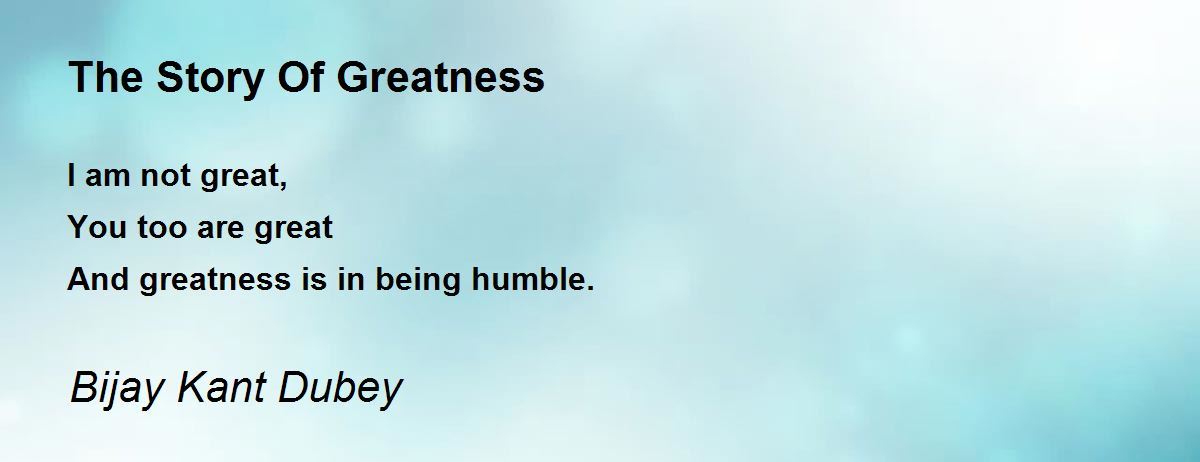 The Story Of Greatness

I am not great,
You too are great
And greatness is in being humble.

Bijay Kant Dubey